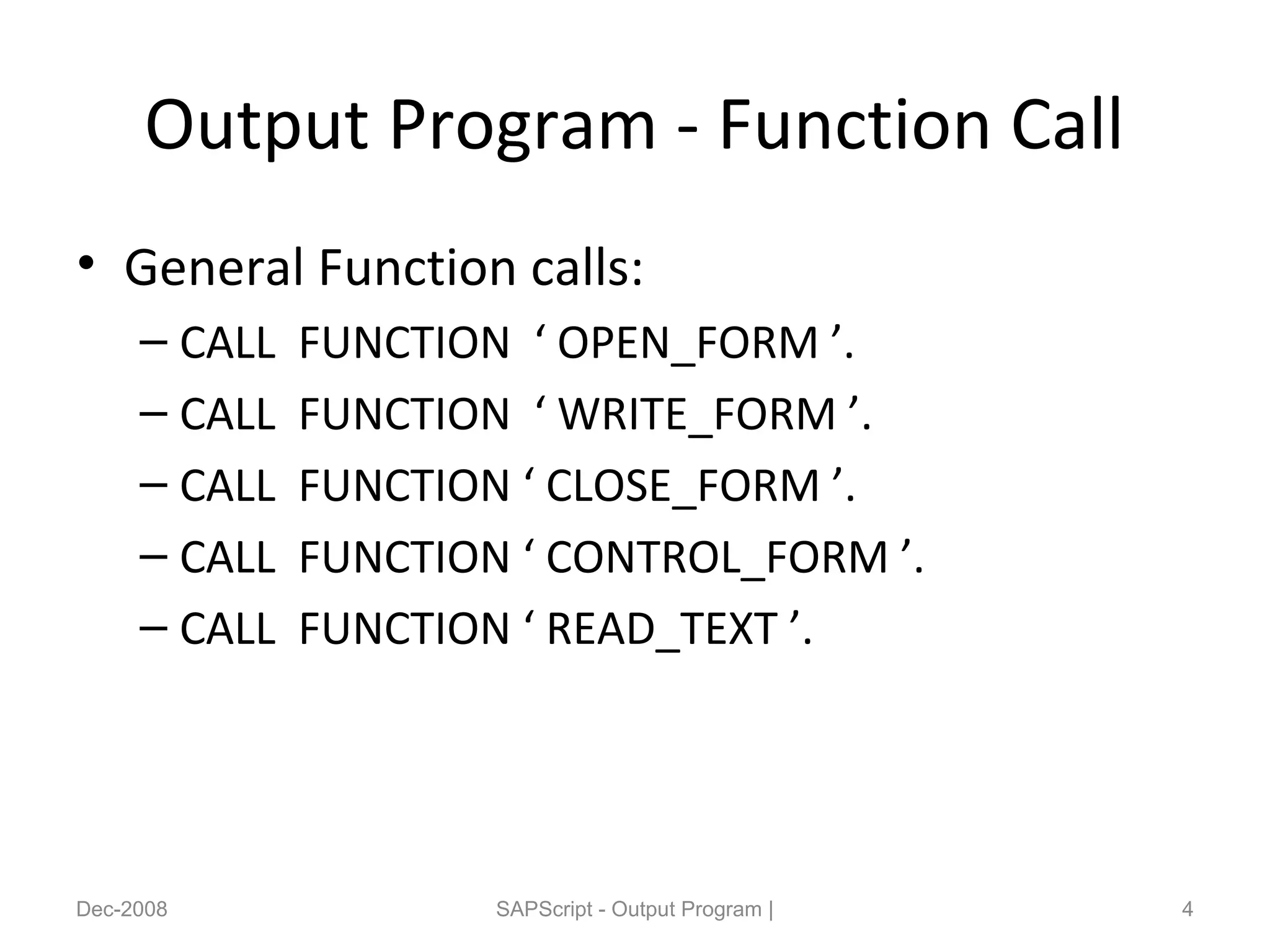 Output Program - Function Call

• General Function calls:
– CALL FUNCTION ‘ OPEN_FORM ’.
– CALL FUNCTION ‘ WRITE_FORM ’.
– CALL FUNCTION ‘ CLOSE_FORM ’.
– CALL FUNCTION ‘ CONTROL_FORM ’.
– CALL FUNCTION ‘ READ_TEXT ’.

Dec-2008
SAPScript - Output Program |
4